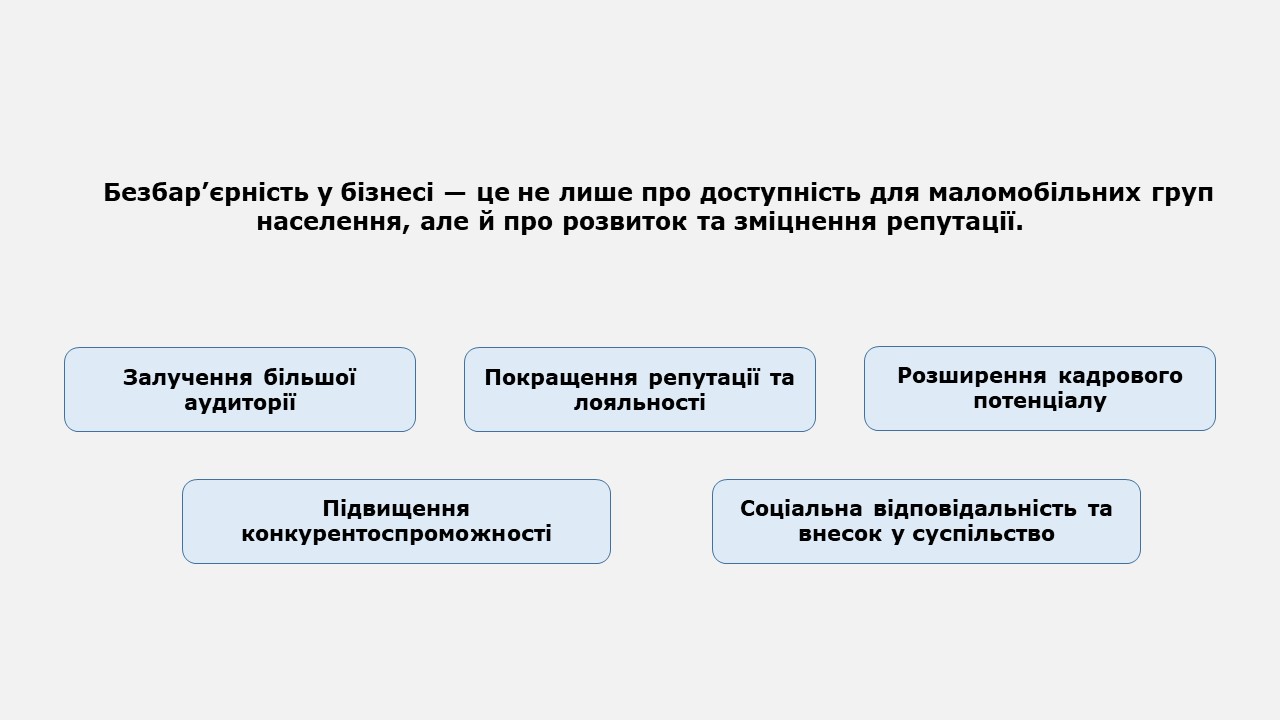 Безбар’єрність у бізнесі — це не лише про доступність для маломобільних груп населення, але й про розвиток та зміцнення репутації.

Залучення більшої аудиторії

Покращення репутації та лояльності

Розширення кадрового потенціалу

Підвищення конкурентоспроможності

Соціальна відповідальність та внесок у суспільство